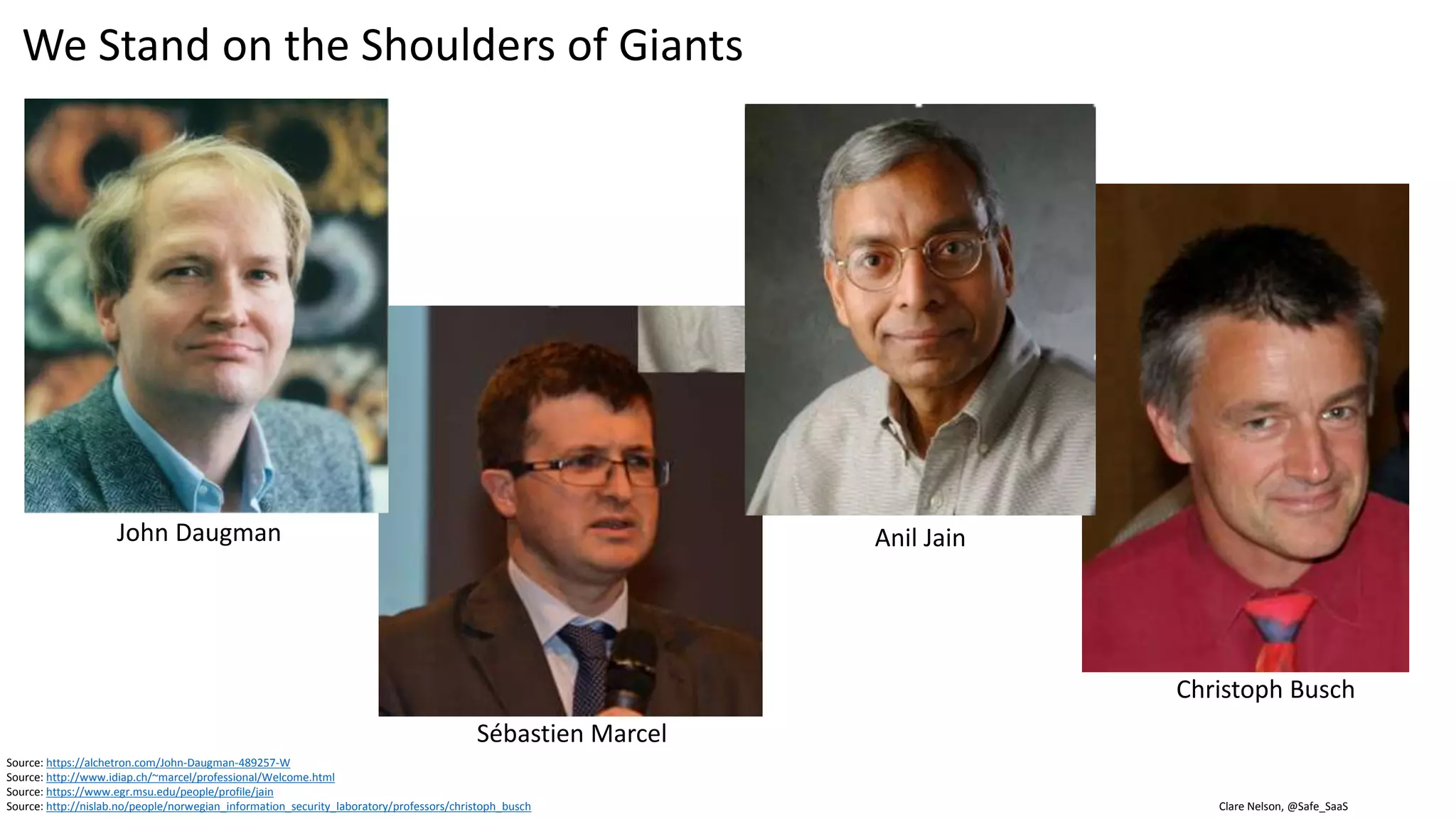 We Stand on the Shoulders of Giants

John Daugman

Sébastien Marcel

Anil Jain

Christoph Busch

Source: https://alchetron.com/John-Daugman-489257-W
Source: http://www.idiap.ch/~marcel/professional/Welcome.html
Source: https://www.egr.msu.edu/people/profile/jain
Source: http://nislab.no/people/norwegian_information_security_laboratory/professors/christoph_busch

Clare Nelson, @Safe_SaaS